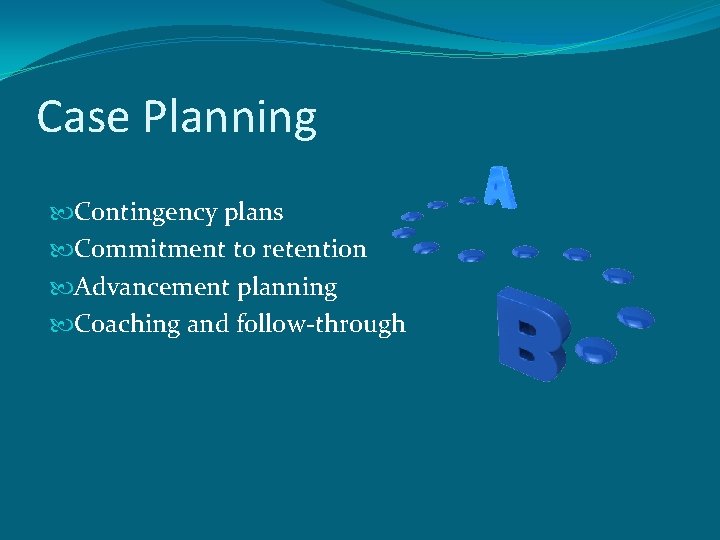 Case Planning

Contingency plans
Commitment to retention
Advancement planning
Coaching and follow-through

A
B